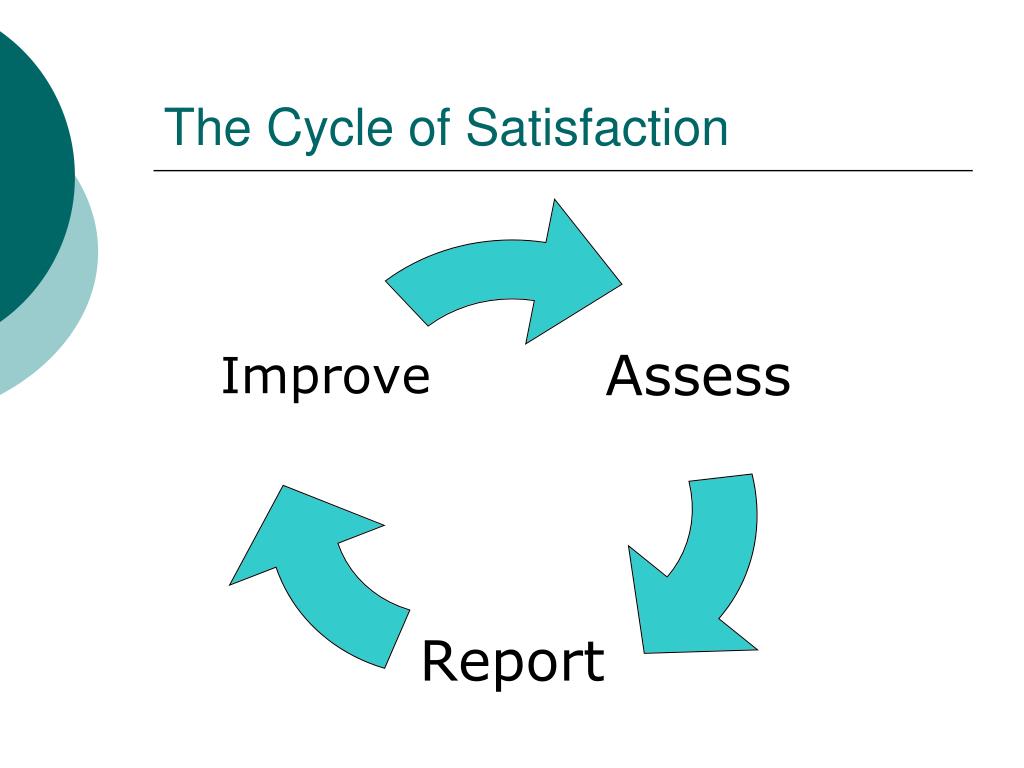 The Cycle of Satisfaction

Improve

Assess

Report